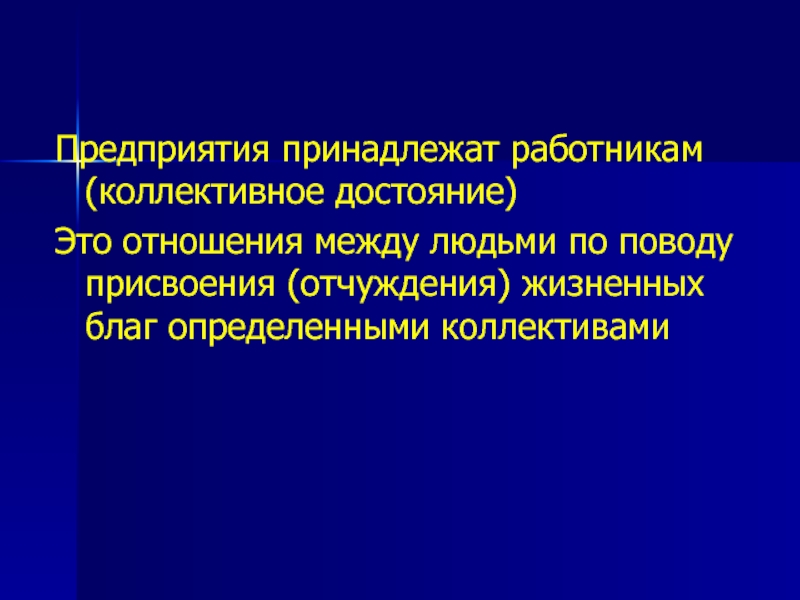 Предприятия принадлежат работникам (коллективное достояние)

Это отношения между людьми по поводу присвоения (отчуждения) жизненных благ определенными коллективами